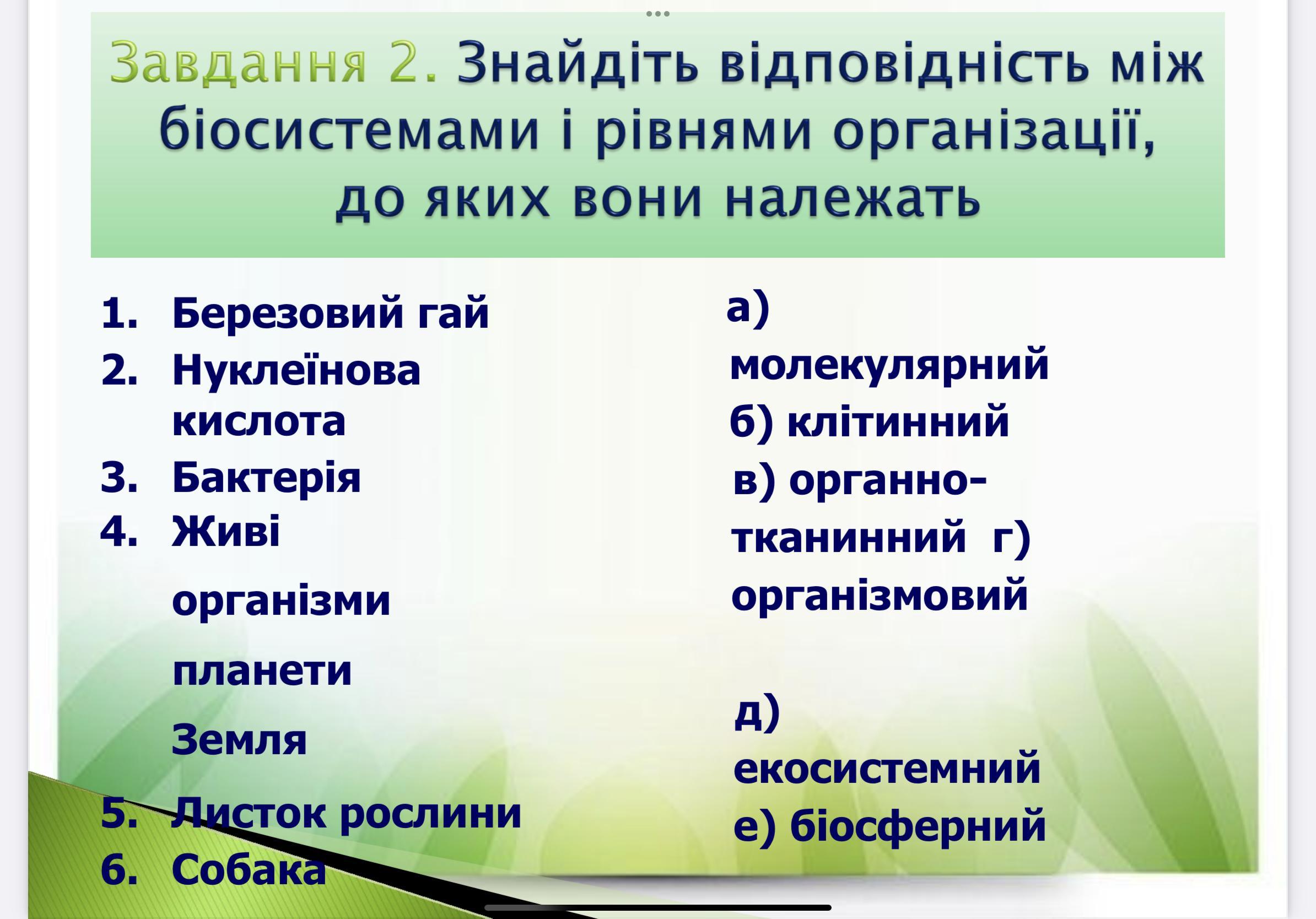 Завдання 2. Знайдіть відповідність між біосистемами і рівнями організації, до яких вони належать

1. Березовий гай
2. Нуклеїнова кислота
3. Бактерія
4. Живі організми планети Земля
5. Листок рослини
6. Собака

а) молекулярний
б) клітинний
в) органно-тканинний
г) організмовий
д) екосистемний
е) біосферний